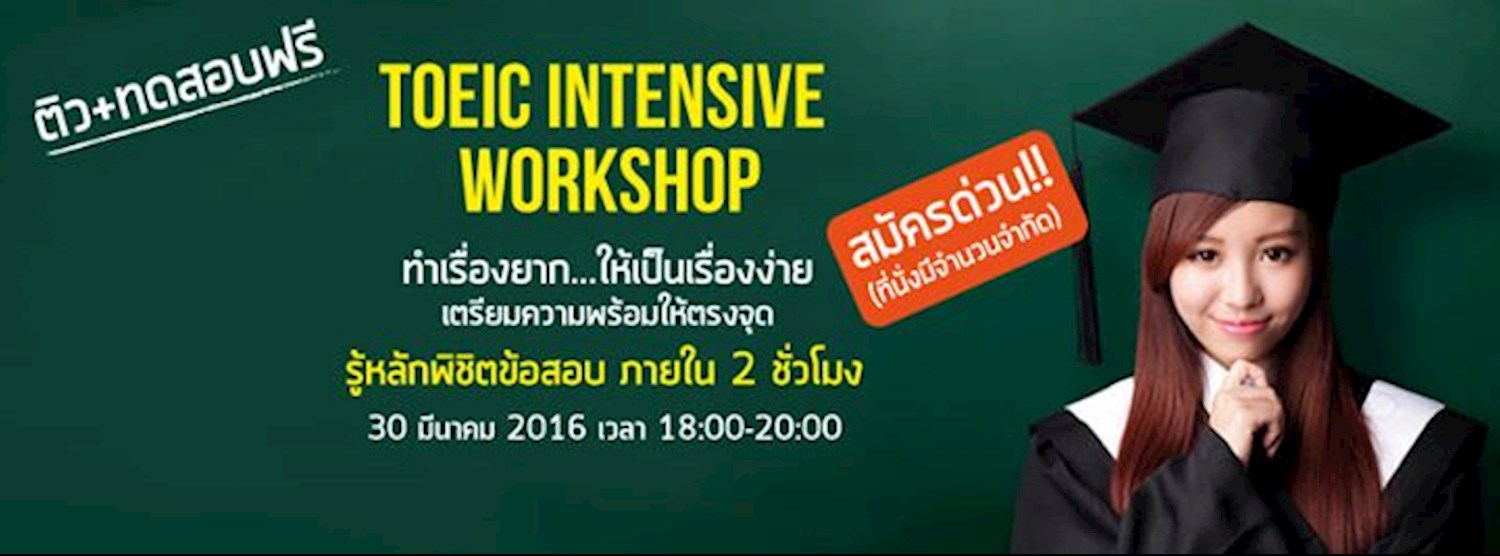 ติว+ทดสอบฟรี

TOEIC INTENSIVE WORKSHOP

ทำเรื่องยาก...ให้เป็นเรื่องง่าย
เตรียมความพร้อมให้ตรงจุด

รู้หลักพิชิตข้อสอบ ภายใน 2 ชั่วโมง

30 มีนาคม 2016 เวลา 18:00-20:00

สมัครด่วน!!
(ที่นั่งมีจำนวนจำกัด)